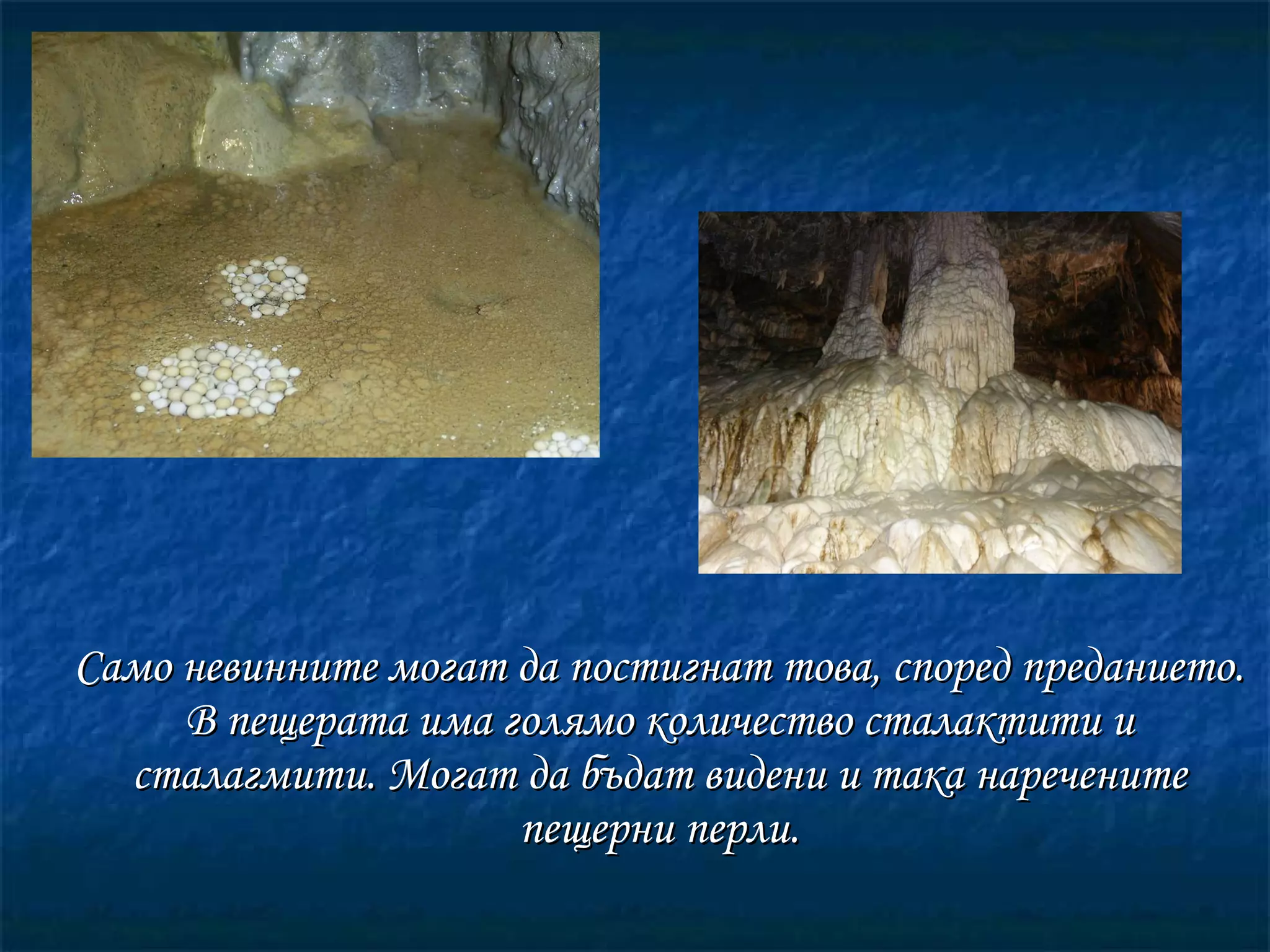 Само невинните могат да постигнат това, според преданието. В пещерата има голямо количество сталактити и сталагмити. Могат да бъдат видени и така наречените пещерни перли.